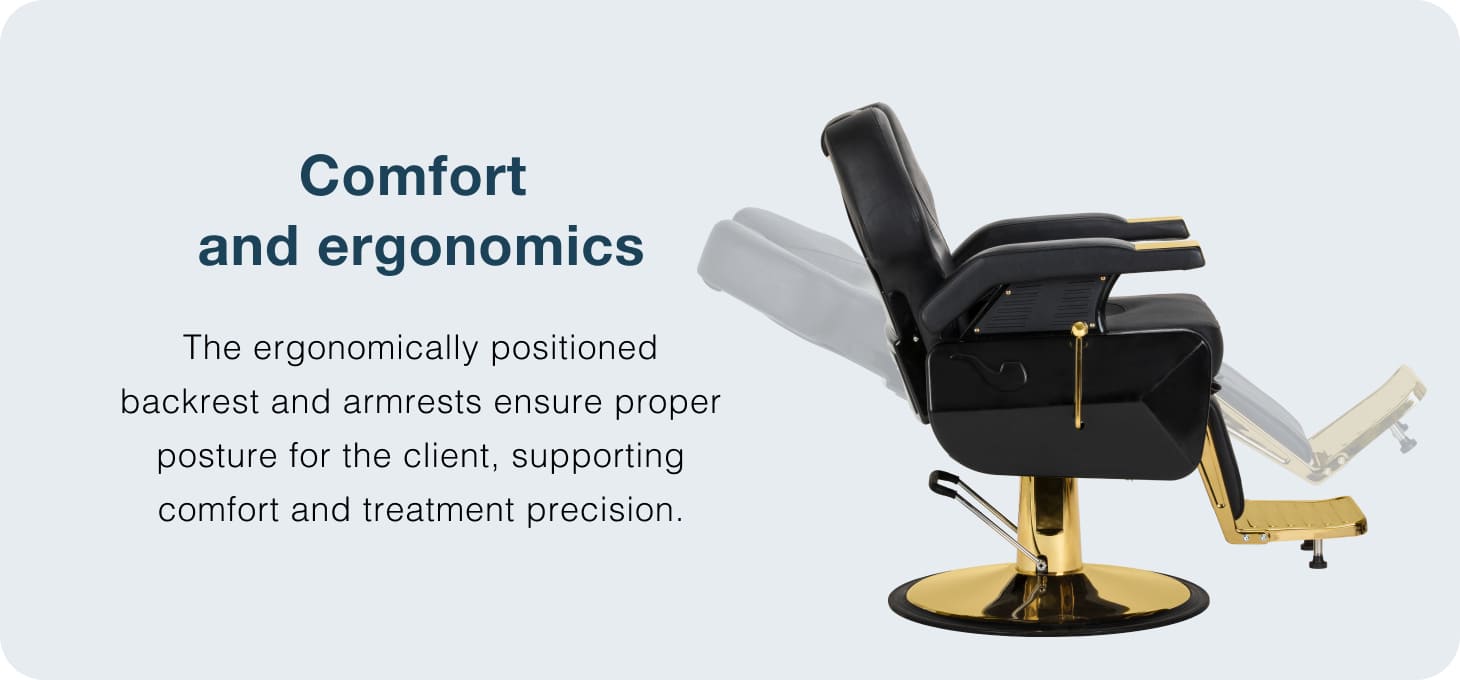 Comfort and ergonomics

The ergonomically positioned backrest and armrests ensure proper posture for the client, supporting comfort and treatment precision.